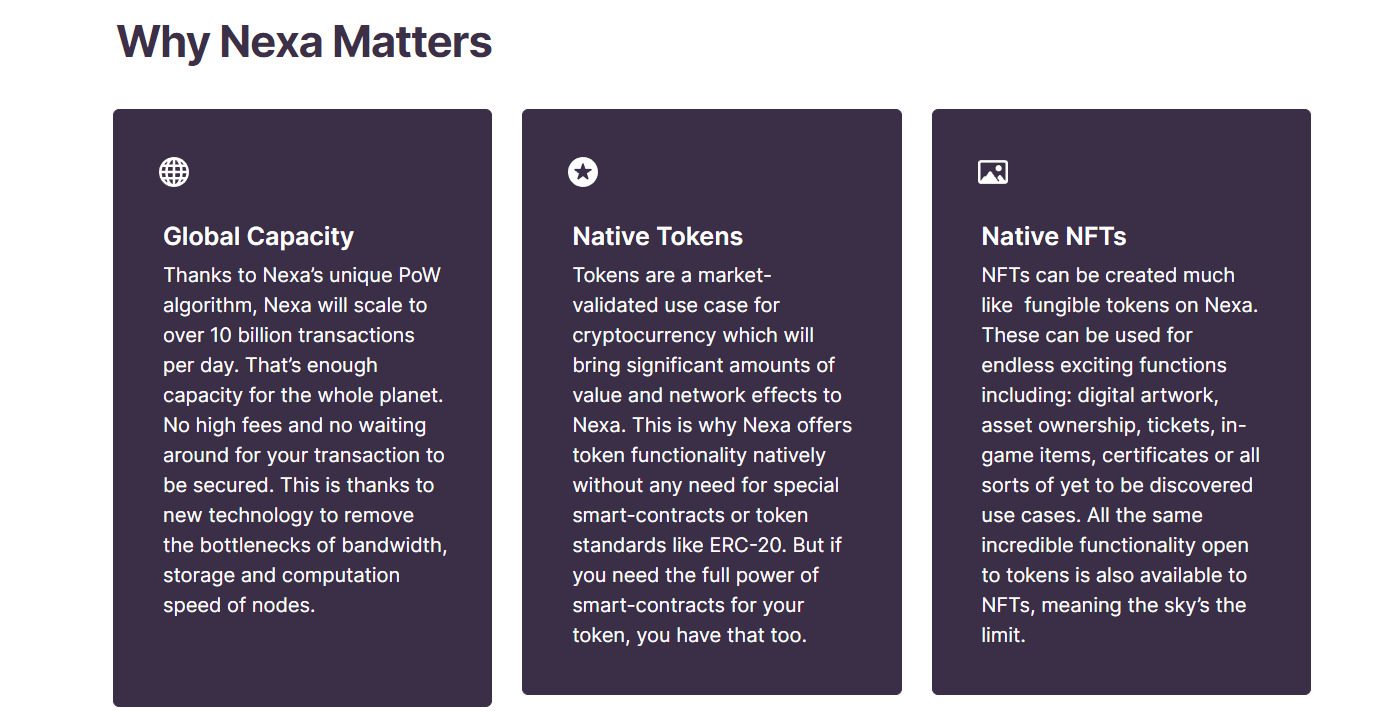 Why Nexa Matters

Global Capacity

Thanks to Nexa's unique PoW algorithm, Nexa will scale to over 10 billion transactions per day. That's enough capacity for the whole planet. No high fees and no waiting around for your transaction to be secured. This is thanks to new technology to remove the bottlenecks of bandwidth, storage and computation speed of nodes.

Native Tokens

Tokens are a market-validated use case for cryptocurrency which will bring significant amounts of value and network effects to Nexa. This is why Nexa offers token functionality natively without any need for special smart-contracts or token standards like ERC-20. But if you need the full power of smart-contracts for your token, you have that too.

Native NFTs

NFTs can be created much like fungible tokens on Nexa. These can be used for endless exciting functions including: digital artwork, asset ownership, tickets, in-game items, certificates or all sorts of yet to be discovered use cases. All the same incredible functionality open to tokens is also available to NFTs, meaning the sky's the limit.